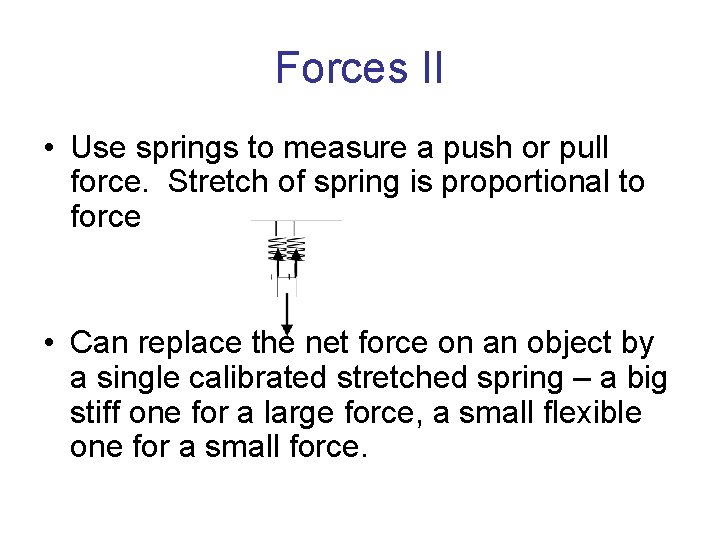 Forces II

• Use springs to measure a push or pull force.  Stretch of spring is proportional to force

• Can replace the net force on an object by a single calibrated stretched spring – a big stiff one for a large force, a small flexible one for a small force.